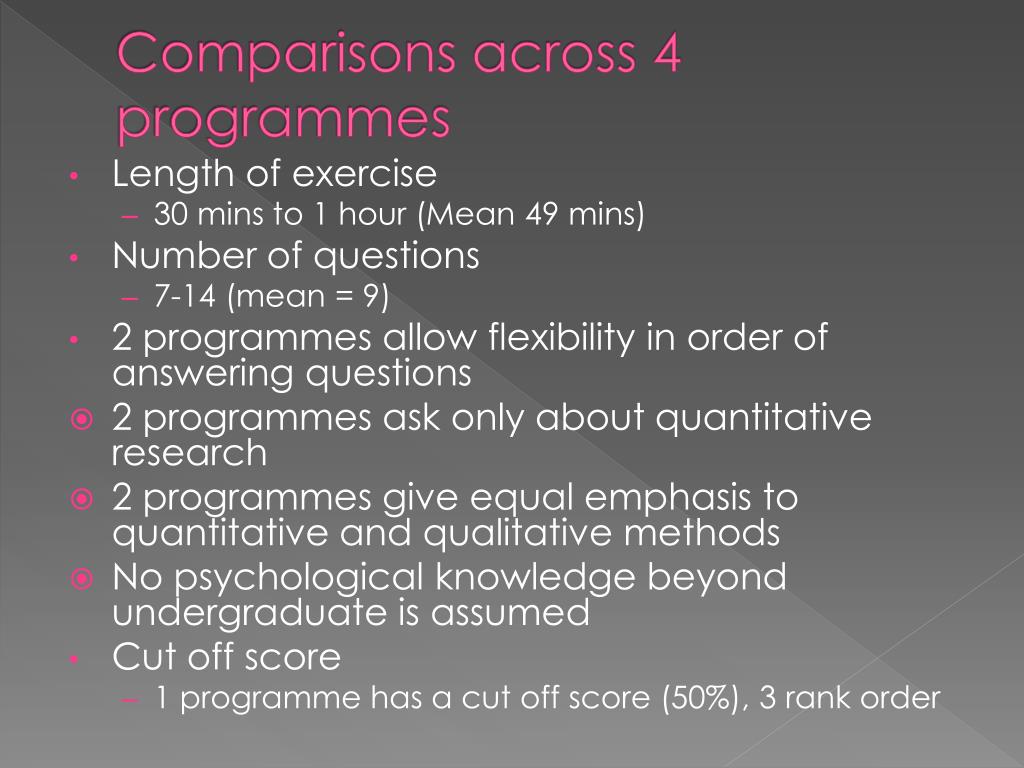 Comparisons across 4 programmes

• Length of exercise
– 30 mins to 1 hour (Mean 49 mins)
• Number of questions
– 7-14 (mean = 9)
• 2 programmes allow flexibility in order of answering questions
⦿ 2 programmes ask only about quantitative research
⦿ 2 programmes give equal emphasis to quantitative and qualitative methods
⦿ No psychological knowledge beyond undergraduate is assumed
• Cut off score
– 1 programme has a cut off score (50%), 3 rank order